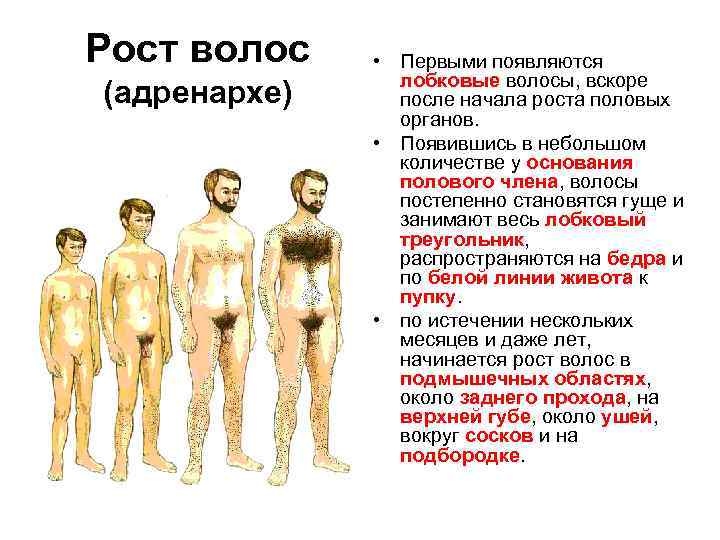 Рост волос (адренархе)

• Первыми появляются лобковые волосы, вскоре после начала роста половых органов.

• Появившись в небольшом количестве у основания полового члена, волосы постепенно становятся гуще и занимают весь лобковый треугольник, распространяются на бедра и по белой линии живота к пупку.

• по истечении нескольких месяцев и даже лет, начинается рост волос в подмышечных областях, около заднего прохода, на верхней губе, около ушей, вокруг сосков и на подбородке.